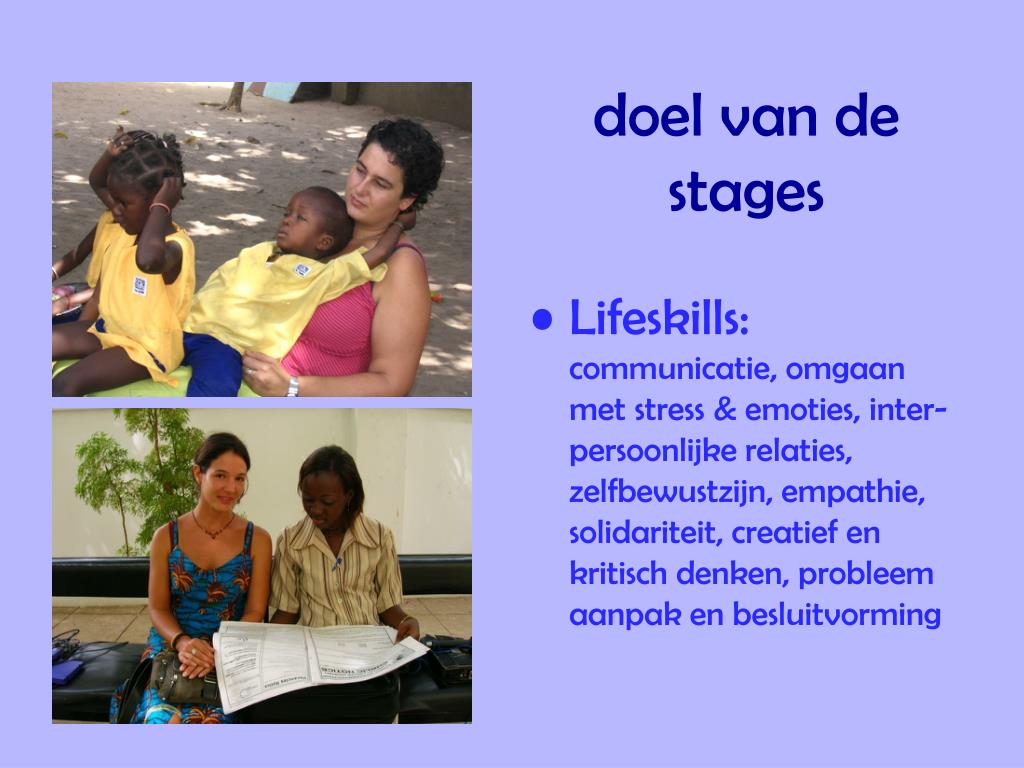 doel van de stages

• Lifeskills: communicatie, omgaan met stress & emoties, interpersoonlijke relaties, zelfbewustzijn, empathie, solidariteit, creatief en kritisch denken, probleem aanpak en besluitvorming